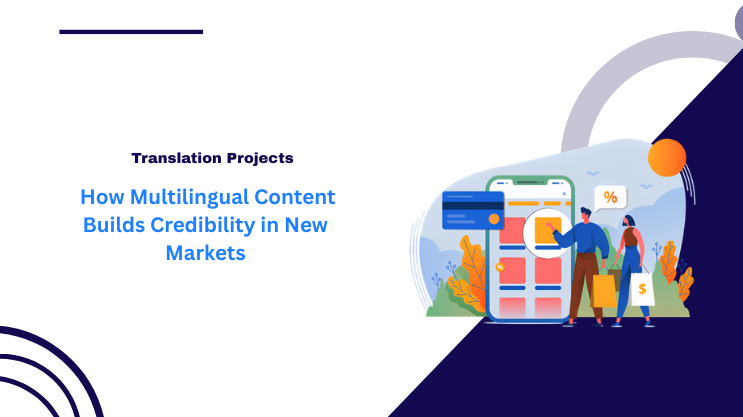 Translation Projects

How Multilingual Content Builds Credibility in New Markets

%

$